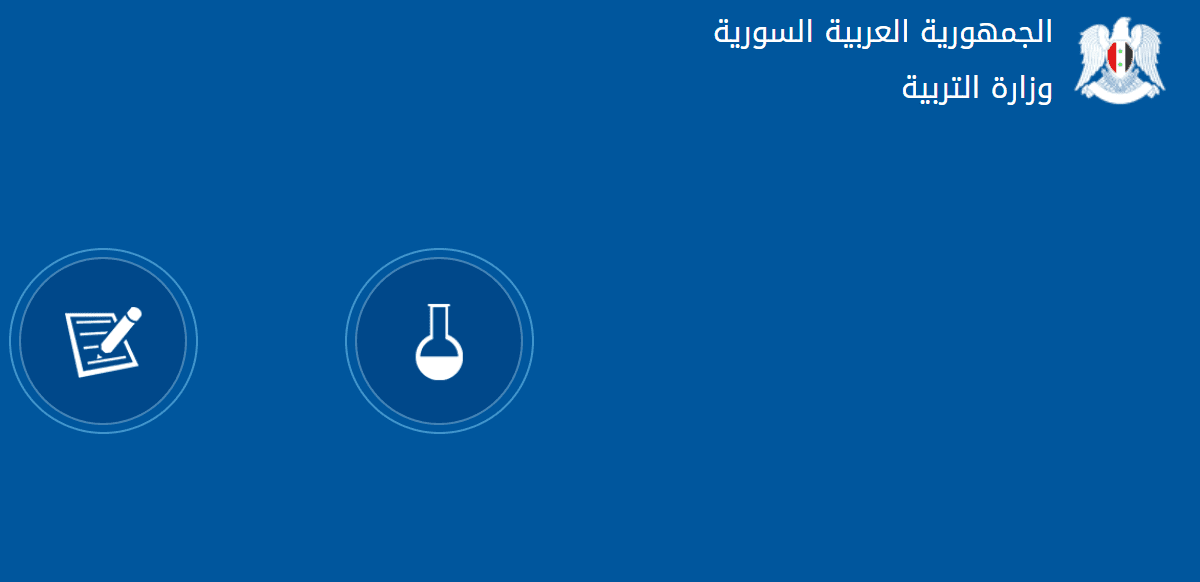 الجمهورية العربية السورية
وزارة التربية